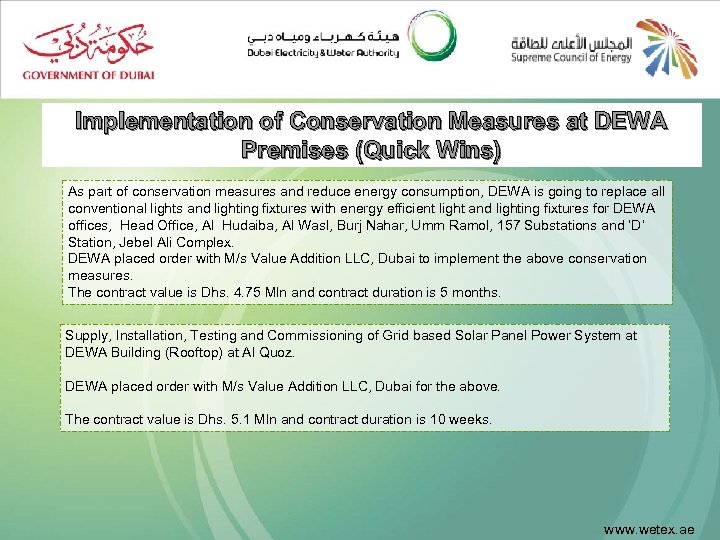 حكومة دبي
GOVERNMENT OF DUBAI

هيئة كهرباء ومياه دبي
Dubai Electricity & Water Authority

المجلس الأعلى للطاقة
Supreme Council of Energy

Implementation of Conservation Measures at DEWA Premises (Quick Wins)

As part of conservation measures and reduce energy consumption, DEWA is going to replace all conventional lights and lighting fixtures with energy efficient light and lighting fixtures for DEWA offices, Head Office, Al Hudaiba, Al Wasl, Burj Nahar, Umm Ramol, 157 Substations and 'D' Station, Jebel Ali Complex.
DEWA placed order with M/s Value Addition LLC, Dubai to implement the above conservation measures.
The contract value is Dhs. 4.75 Mln and contract duration is 5 months.

Supply, Installation, Testing and Commissioning of Grid based Solar Panel Power System at DEWA Building (Rooftop) at Al Quoz.

DEWA placed order with M/s Value Addition LLC, Dubai for the above.

The contract value is Dhs. 5.1 Mln and contract duration is 10 weeks.

www.wetex.ae